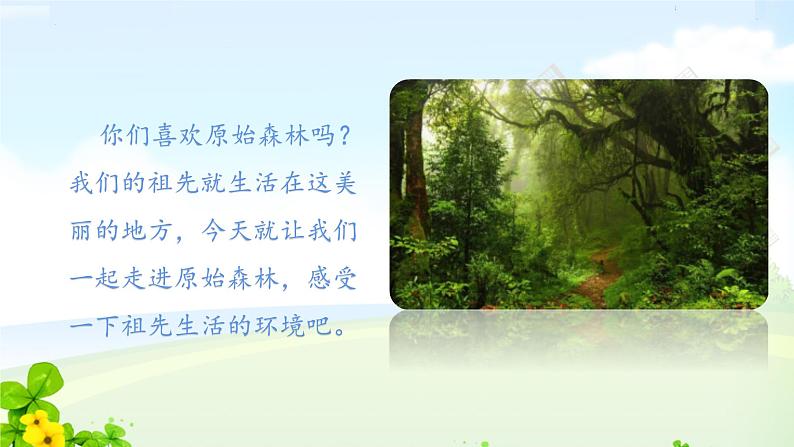 你们喜欢原始森林吗？我们的祖先就生活在这美丽的地方，今天就让我们一起走进原始森林，感受一下祖先生活的环境吧。